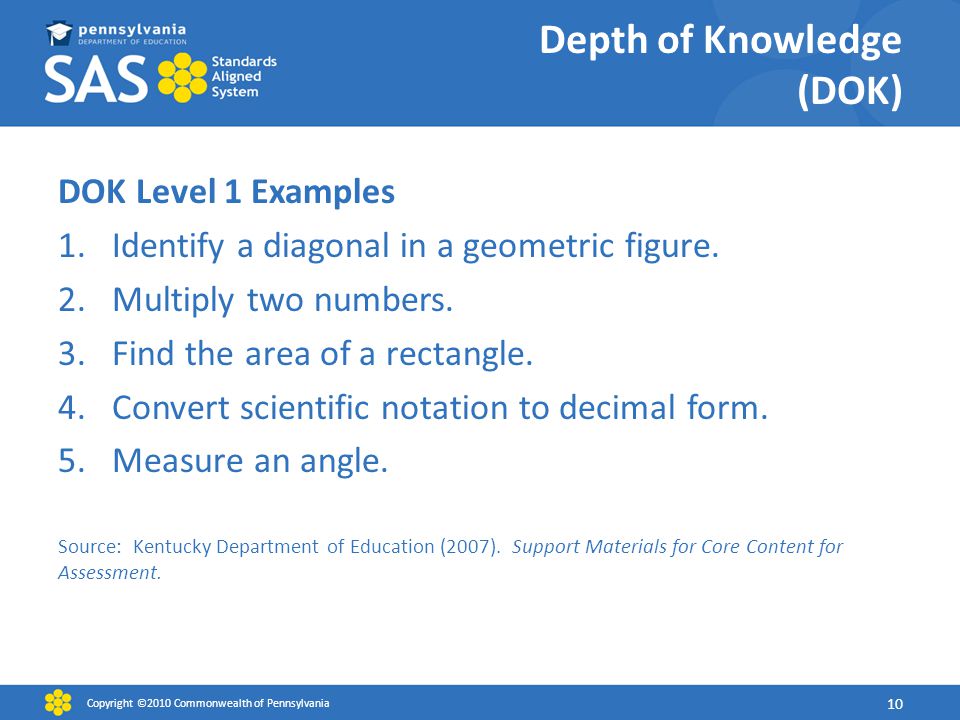 pennsylvania
DEPARTMENT OF EDUCATION
SAS Standards Aligned System

Depth of Knowledge (DOK)

DOK Level 1 Examples
1. Identify a diagonal in a geometric figure.
2. Multiply two numbers.
3. Find the area of a rectangle.
4. Convert scientific notation to decimal form.
5. Measure an angle.

Source: Kentucky Department of Education (2007). Support Materials for Core Content for Assessment.

Copyright ©2010 Commonwealth of Pennsylvania

10